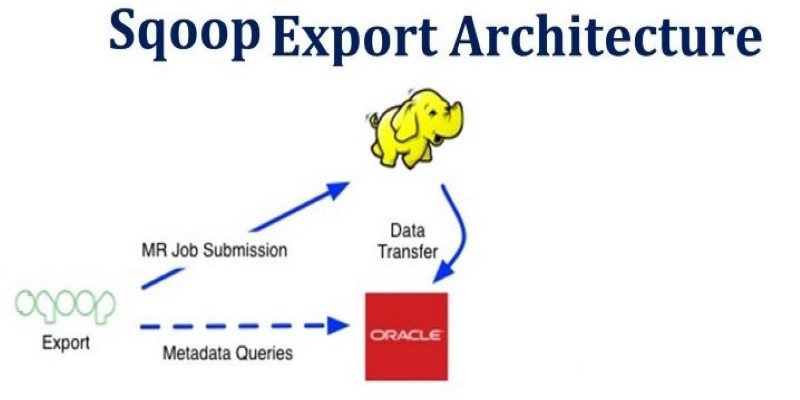 Sqoop Export Architecture

MR Job Submission

Data Transfer

sqoop

Export

Metadata Queries

ORACLE